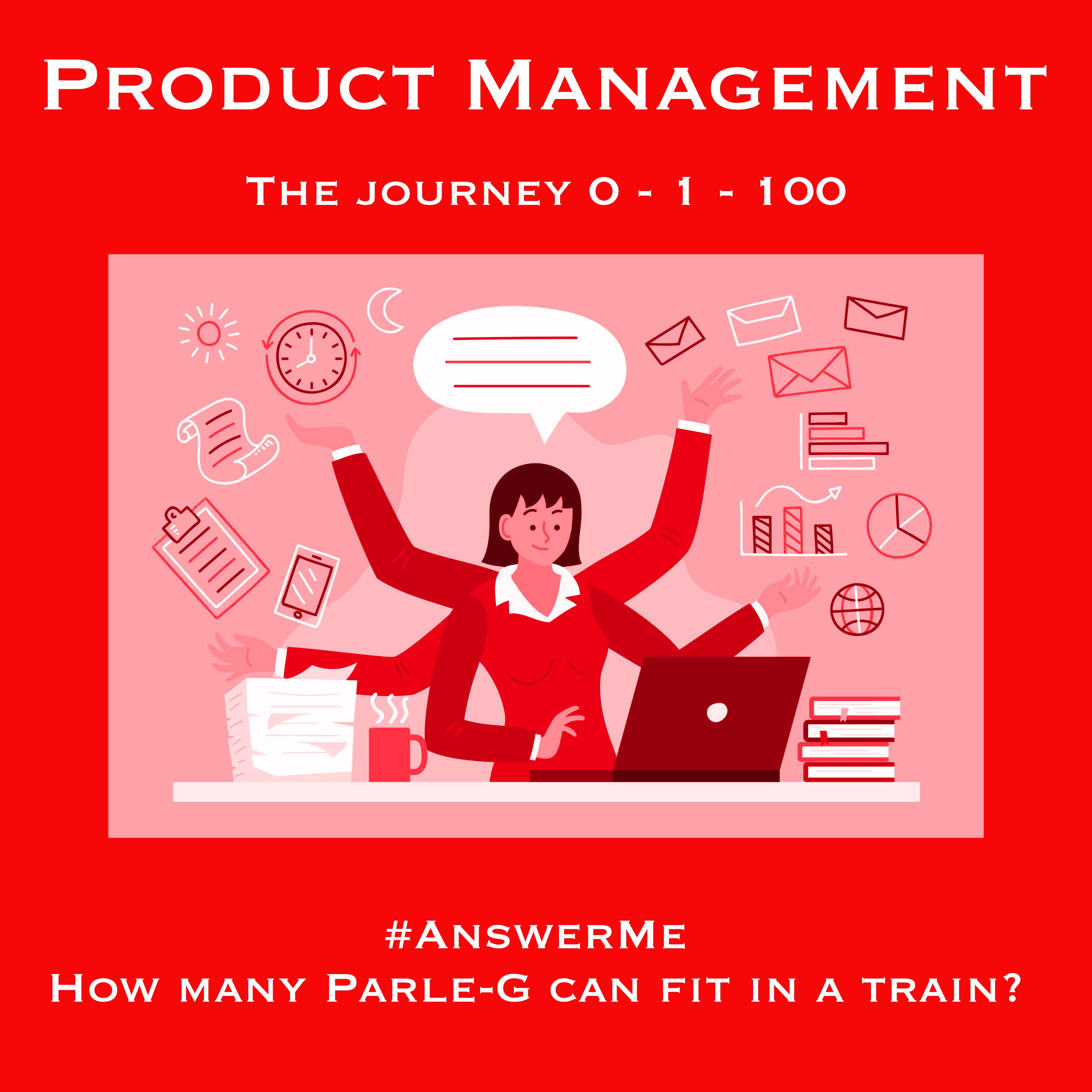 Product Management

The journey 0 - 1 - 100

#AnswerMe
How many Parle-G can fit in a train?